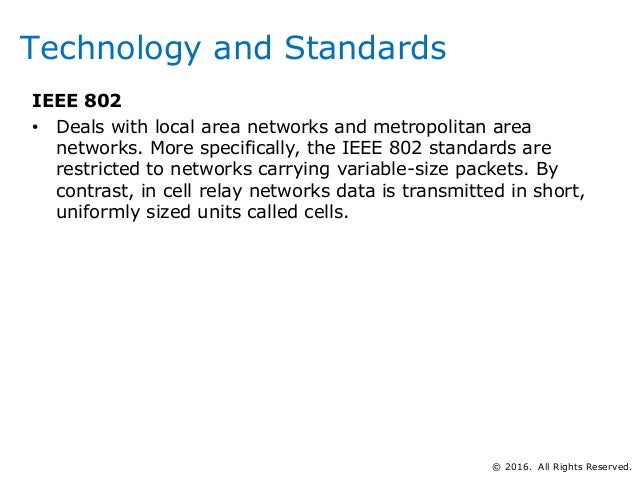 Technology and Standards

IEEE 802

• Deals with local area networks and metropolitan area networks. More specifically, the IEEE 802 standards are restricted to networks carrying variable-size packets. By contrast, in cell relay networks data is transmitted in short, uniformly sized units called cells.

© 2016. All Rights Reserved.